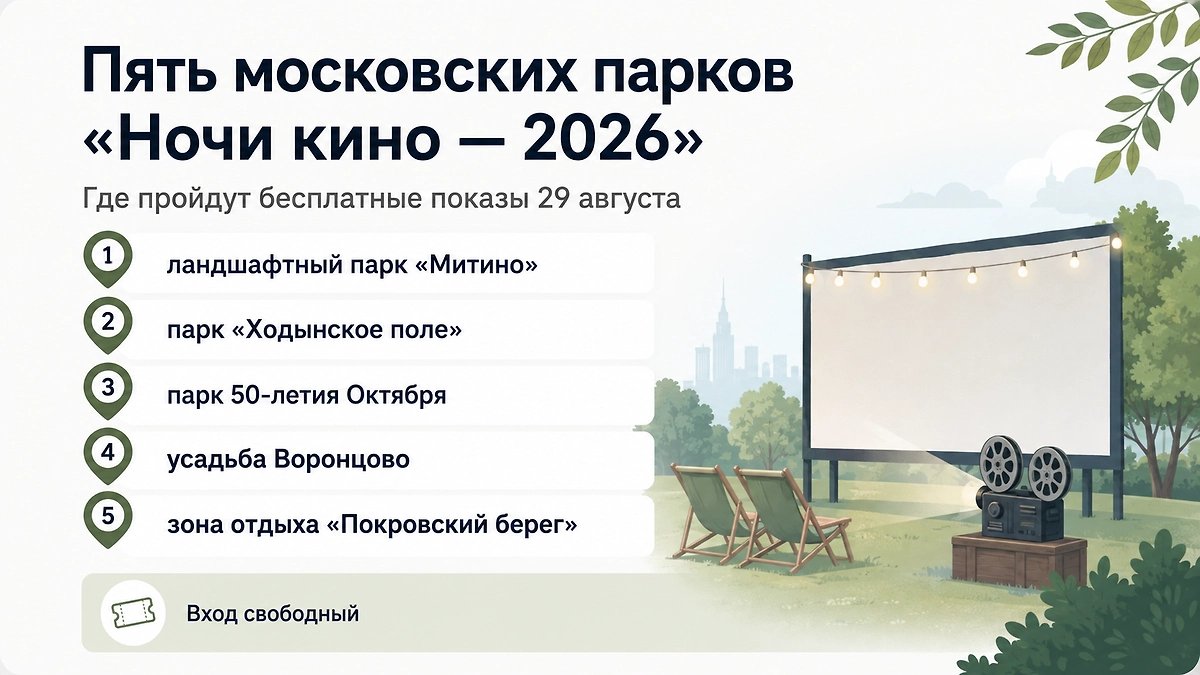 Пять московских парков «Ночи кино — 2026»

Где пройдут бесплатные показы 29 августа

1 ландшафтный парк «Митино»

2 парк «Ходынское поле»

3 парк 50-летия Октября

4 усадьба Воронцово

5 зона отдыха «Покровский берег»

Вход свободный